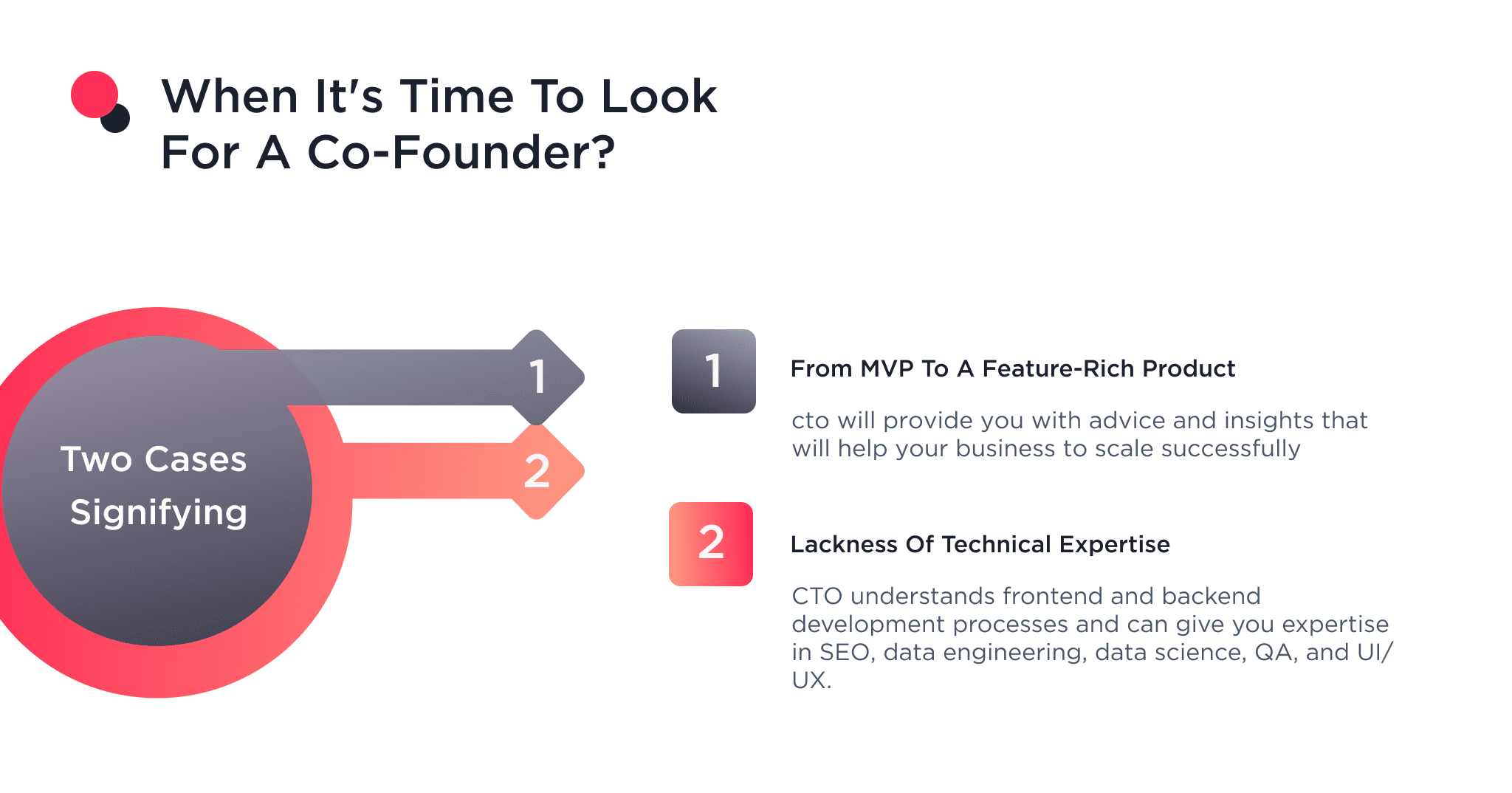 When It's Time To Look For A Co-Founder?

Two Cases Signifying

1

2

1

From MVP To A Feature-Rich Product

cto will provide you with advice and insights that will help your business to scale successfully

2

Lackness Of Technical Expertise

CTO understands frontend and backend development processes and can give you expertise in SEO, data engineering, data science, QA, and UI/UX.